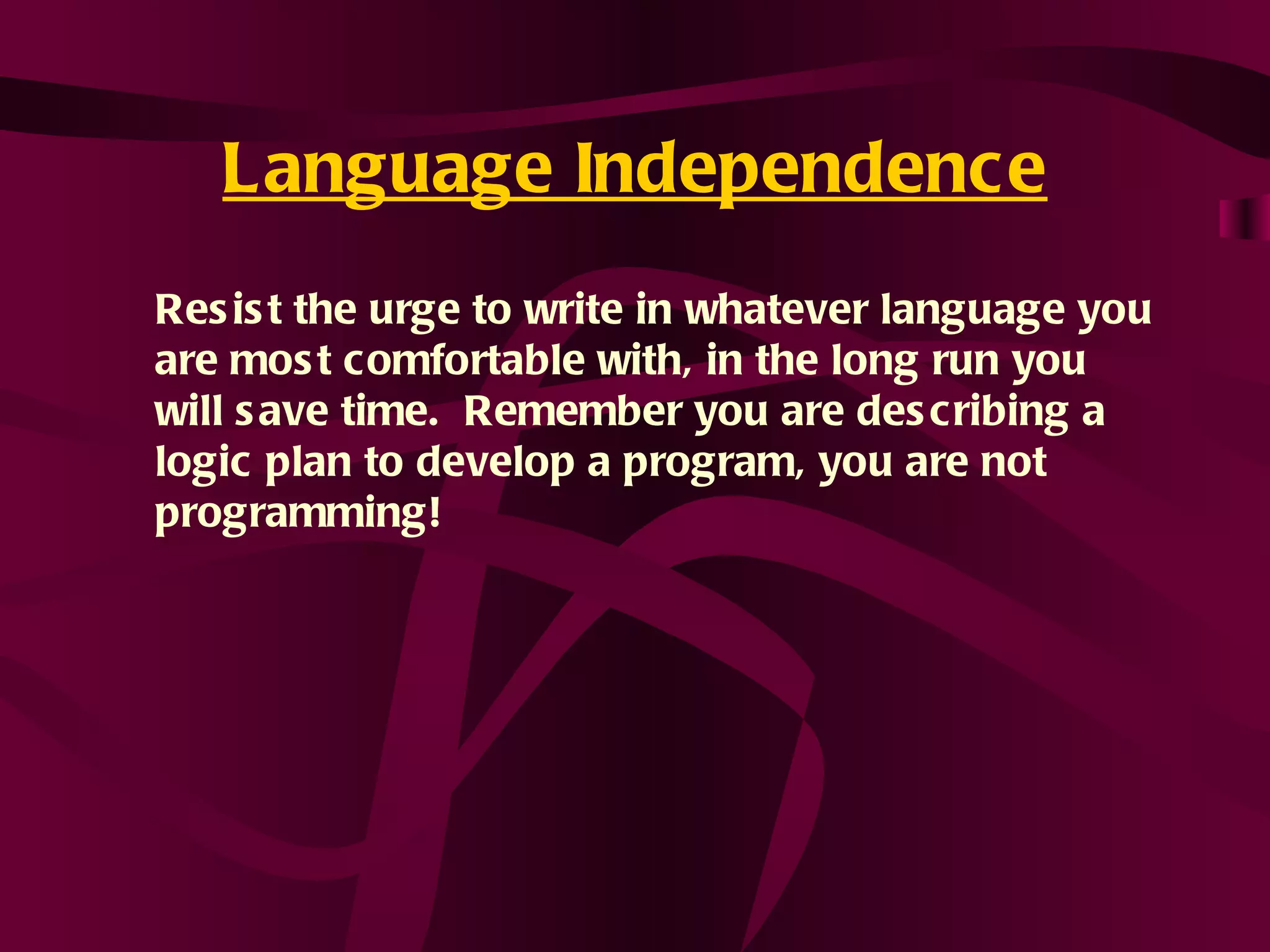 Language Independence

Resist the urge to write in whatever language you are most comfortable with, in the long run you will save time. Remember you are describing a logic plan to develop a program, you are not programming!